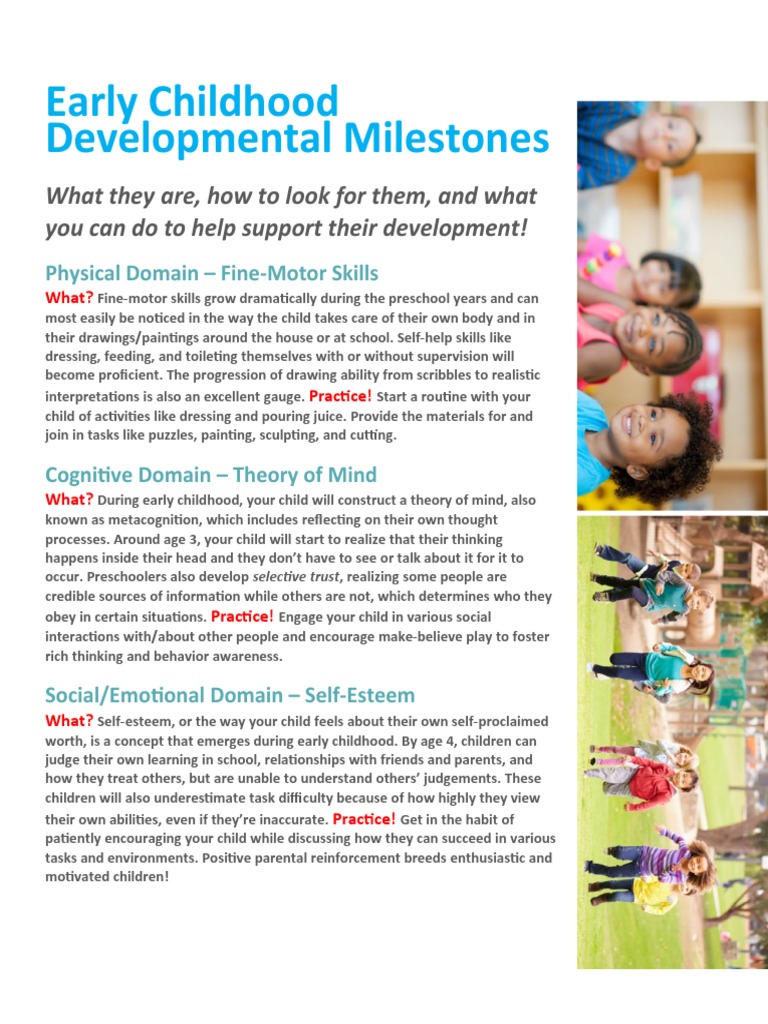 Early Childhood Developmental Milestones

What they are, how to look for them, and what you can do to help support their development!

Physical Domain – Fine-Motor Skills

What? Fine-motor skills grow dramatically during the preschool years and can most easily be noticed in the way the child takes care of their own body and in their drawings/paintings around the house or at school. Self-help skills like dressing, feeding, and toileting themselves with or without supervision will become proficient. The progression of drawing ability from scribbles to realistic interpretations is also an excellent gauge. Practice! Start a routine with your child of activities like dressing and pouring juice. Provide the materials for and join in tasks like puzzles, painting, sculpting, and cutting.

Cognitive Domain – Theory of Mind

What? During early childhood, your child will construct a theory of mind, also known as metacognition, which includes reflecting on their own thought processes. Around age 3, your child will start to realize that their thinking happens inside their head and they don't have to see or talk about it for it to occur. Preschoolers also develop selective trust, realizing some people are credible sources of information while others are not, which determines who they obey in certain situations. Practice! Engage your child in various social interactions with/about other people and encourage make-believe play to foster rich thinking and behavior awareness.

Social/Emotional Domain – Self-Esteem

What? Self-esteem, or the way your child feels about their own self-proclaimed worth, is a concept that emerges during early childhood. By age 4, children can judge their own learning in school, relationships with friends and parents, and how they treat others, but are unable to understand others' judgements. These children will also underestimate task difficulty because of how highly they view their own abilities, even if they're inaccurate. Practice! Get in the habit of patiently encouraging your child while discussing how they can succeed in various tasks and environments. Positive parental reinforcement breeds enthusiastic and motivated children!